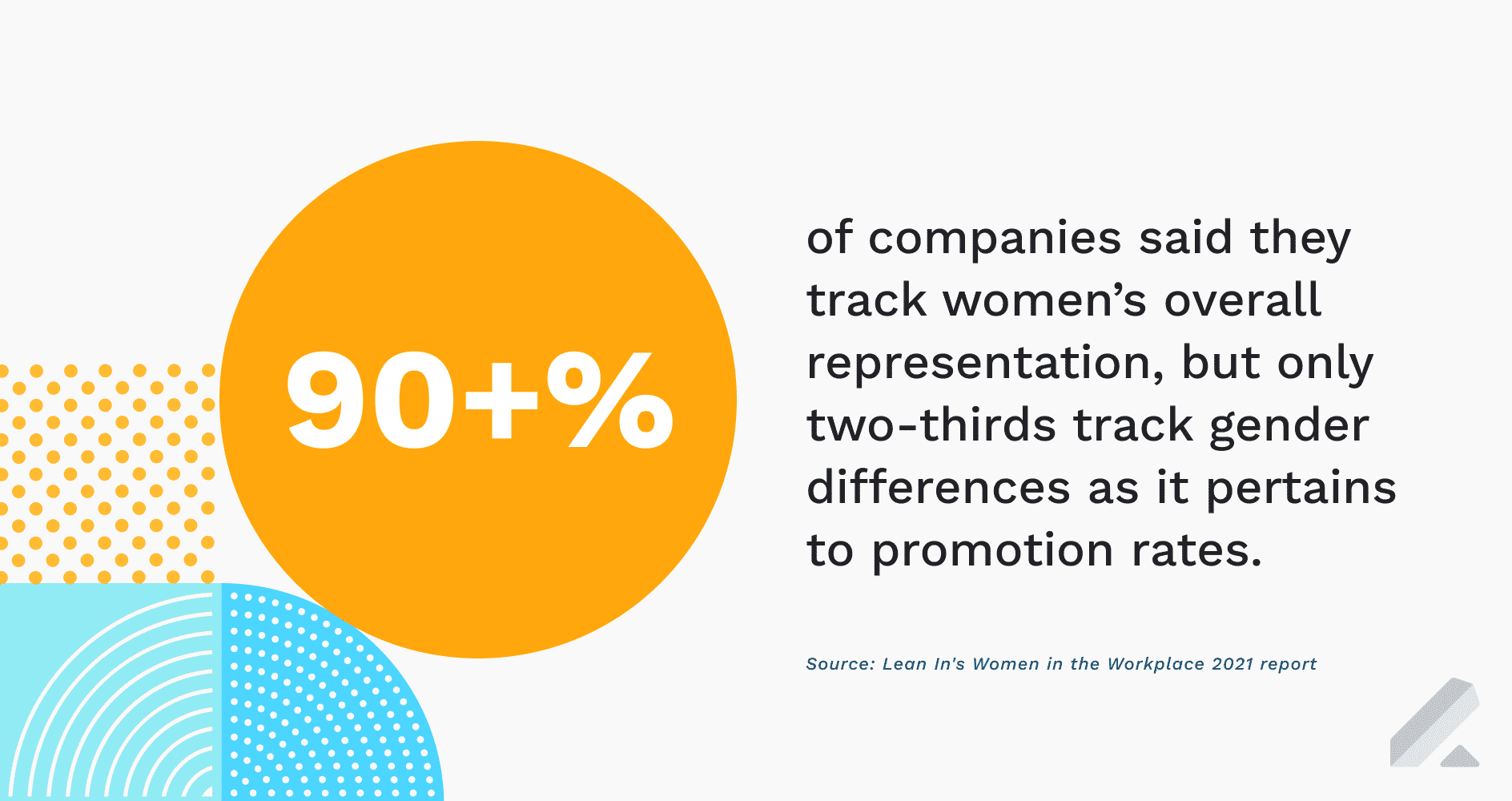 90+%

of companies said they track women’s overall representation, but only two-thirds track gender differences as it pertains to promotion rates.

Source: Lean In's Women in the Workplace 2021 report